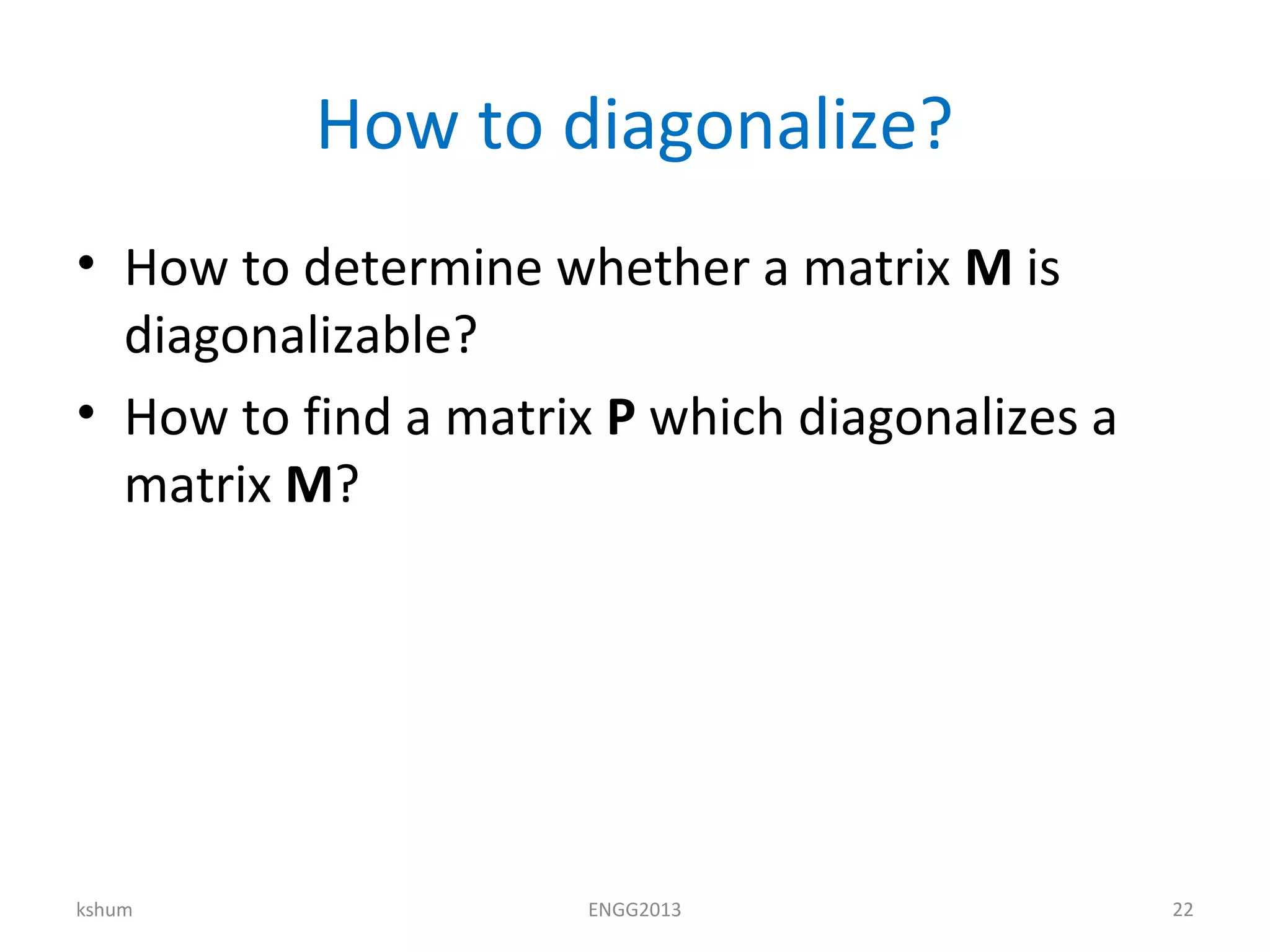 How to diagonalize?

• How to determine whether a matrix **M** is diagonalizable?

• How to find a matrix **P** which diagonalizes a matrix **M**?

kshum

ENGG2013

22